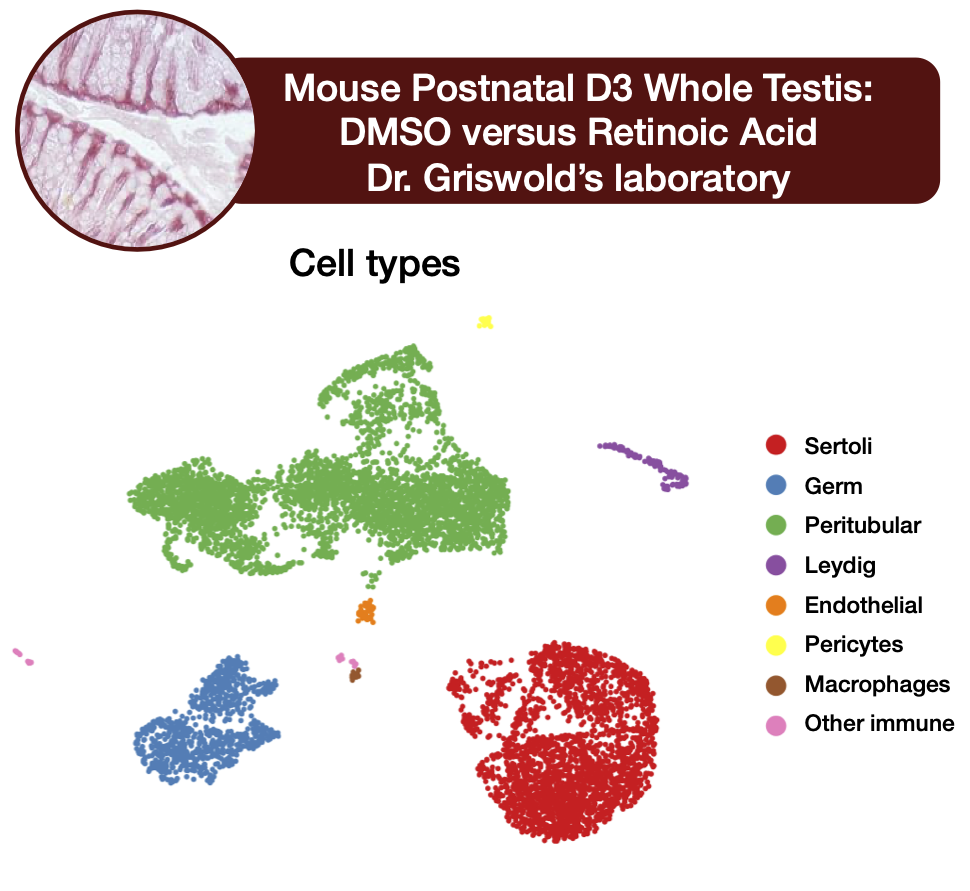 Mouse Postnatal D3 Whole Testis:
DMSO versus Retinoic Acid
Dr. Griswold's laboratory

Cell types

Sertoli
Germ
Peritubular
Leydig
Endothelial
Pericytes
Macrophages
Other immune